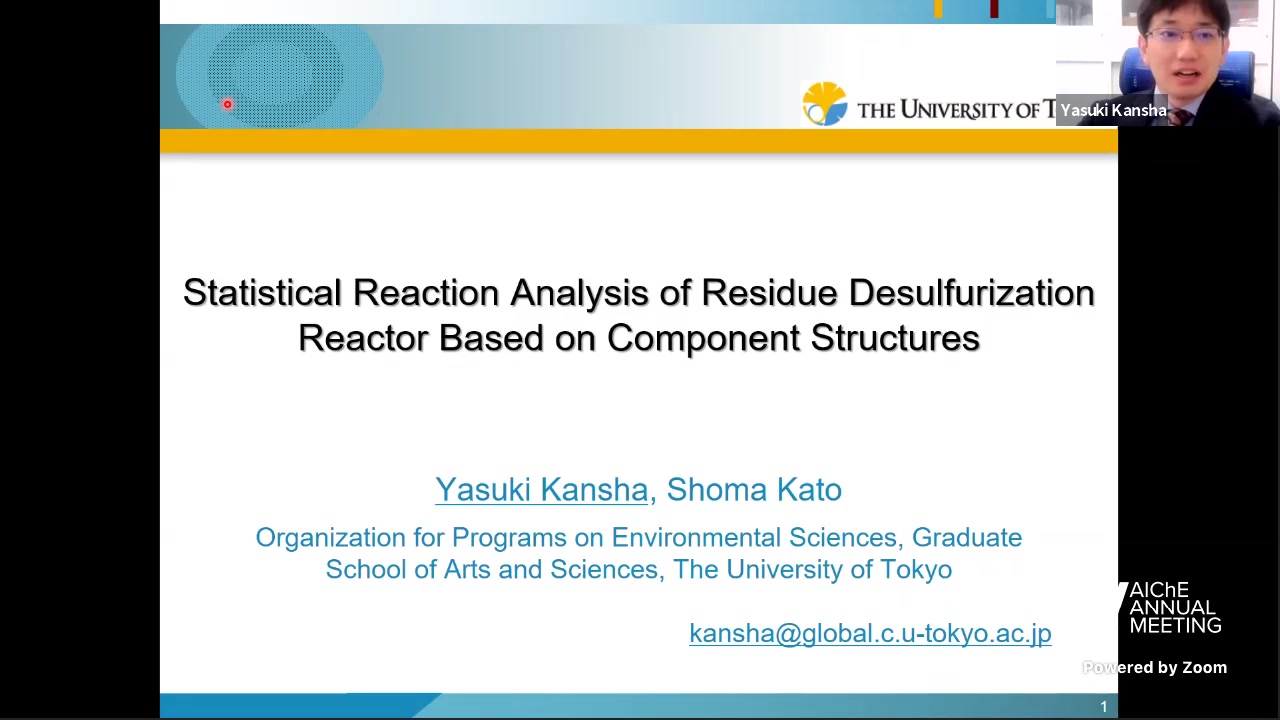 THE UNIVERSITY OF T

Yasuki Kansha

Statistical Reaction Analysis of Residue Desulfurization Reactor Based on Component Structures

Yasuki Kansha, Shoma Kato

Organization for Programs on Environmental Sciences, Graduate School of Arts and Sciences, The University of Tokyo

kansha@global.c.u-tokyo.ac.jp

AIChE ANNUAL MEETING

Powered by Zoom

1